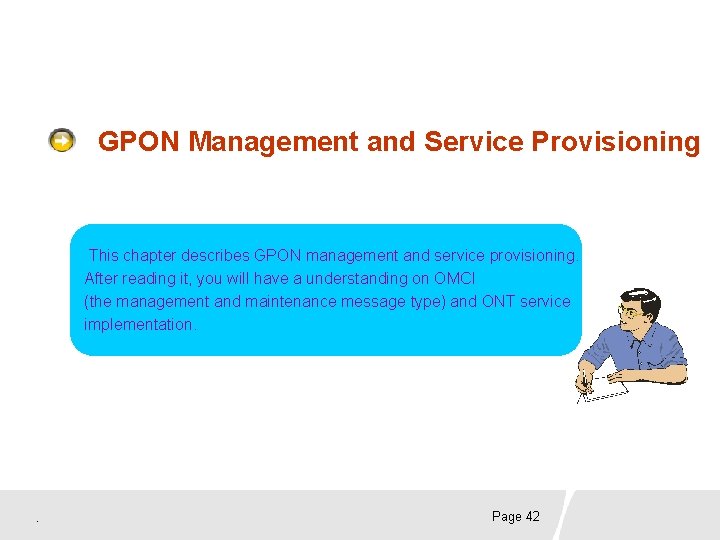 GPON Management and Service Provisioning

This chapter describes GPON management and service provisioning. After reading it, you will have a understanding on OMCI (the management and maintenance message type) and ONT service implementation.

.

Page 42